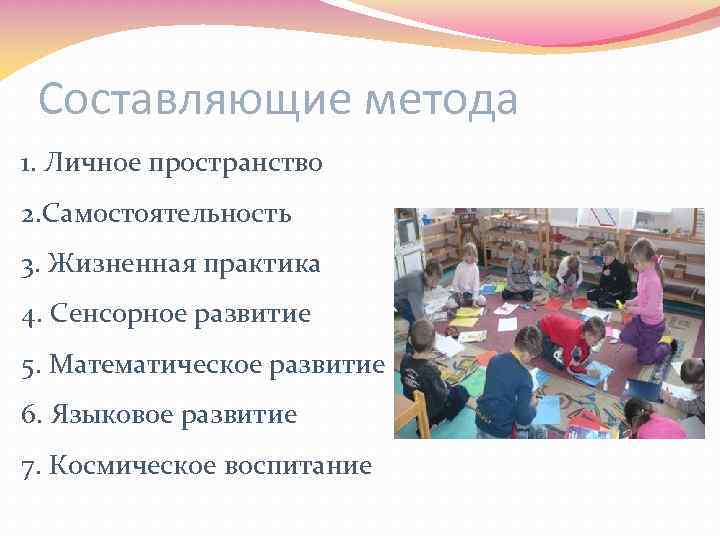 Составляющие метода

1. Личное пространство

2.Самостоятельность

3. Жизненная практика

4. Сенсорное развитие

5. Математическое развитие

6. Языковое развитие

7. Космическое воспитание